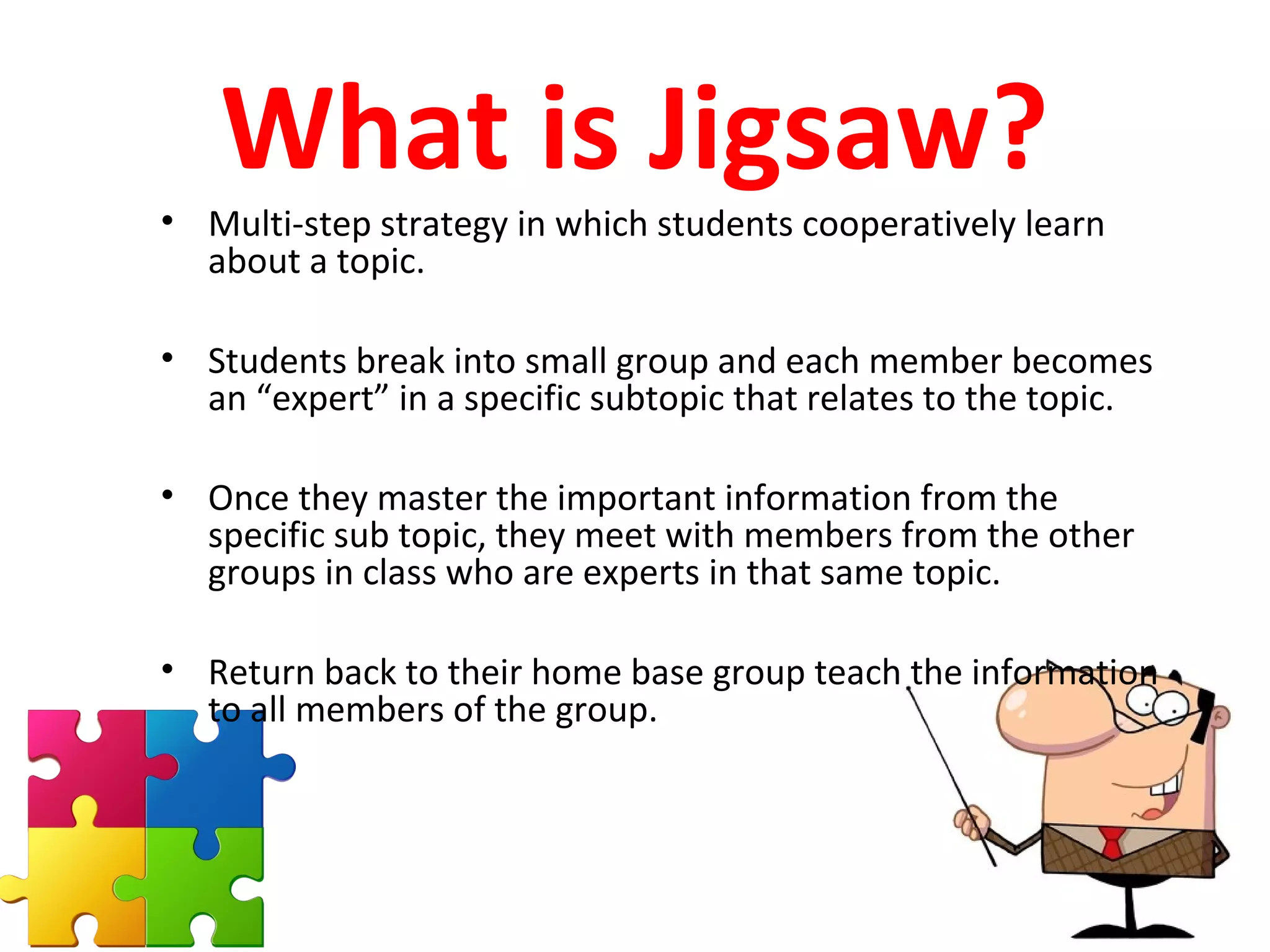 What is Jigsaw?

• Multi-step strategy in which students cooperatively learn about a topic.

• Students break into small group and each member becomes an “expert” in a specific subtopic that relates to the topic.

• Once they master the important information from the specific sub topic, they meet with members from the other groups in class who are experts in that same topic.

• Return back to their home base group teach the information to all members of the group.